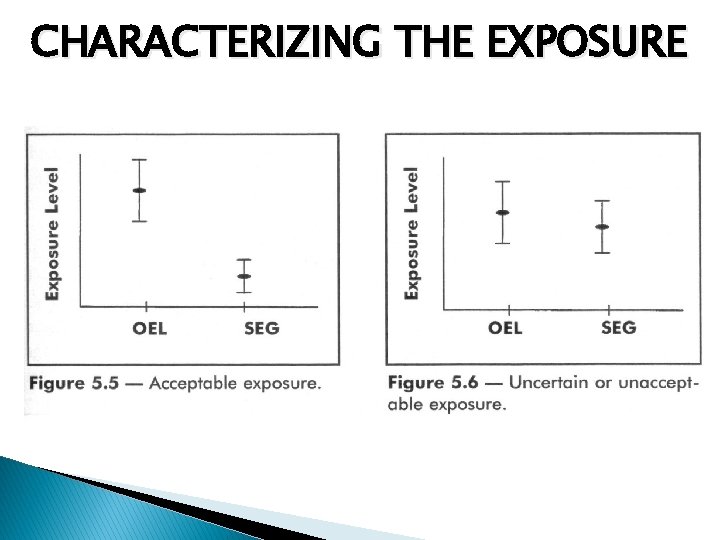 CHARACTERIZING THE EXPOSURE

Exposure Level

OEL

SEG

Figure 5.5 — Acceptable exposure.

Exposure Level

OEL

SEG

Figure 5.6 — Uncertain or unacceptable exposure.